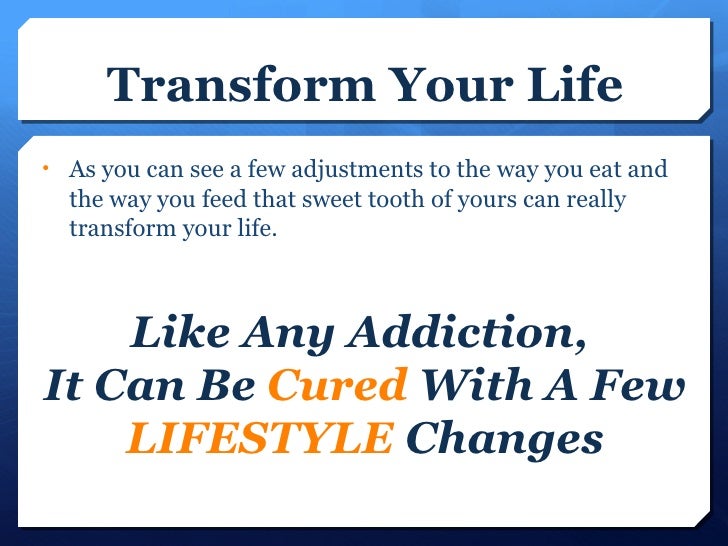 Transform Your Life

• As you can see a few adjustments to the way you eat and the way you feed that sweet tooth of yours can really transform your life.

Like Any Addiction,
It Can Be Cured With A Few
LIFESTYLE Changes